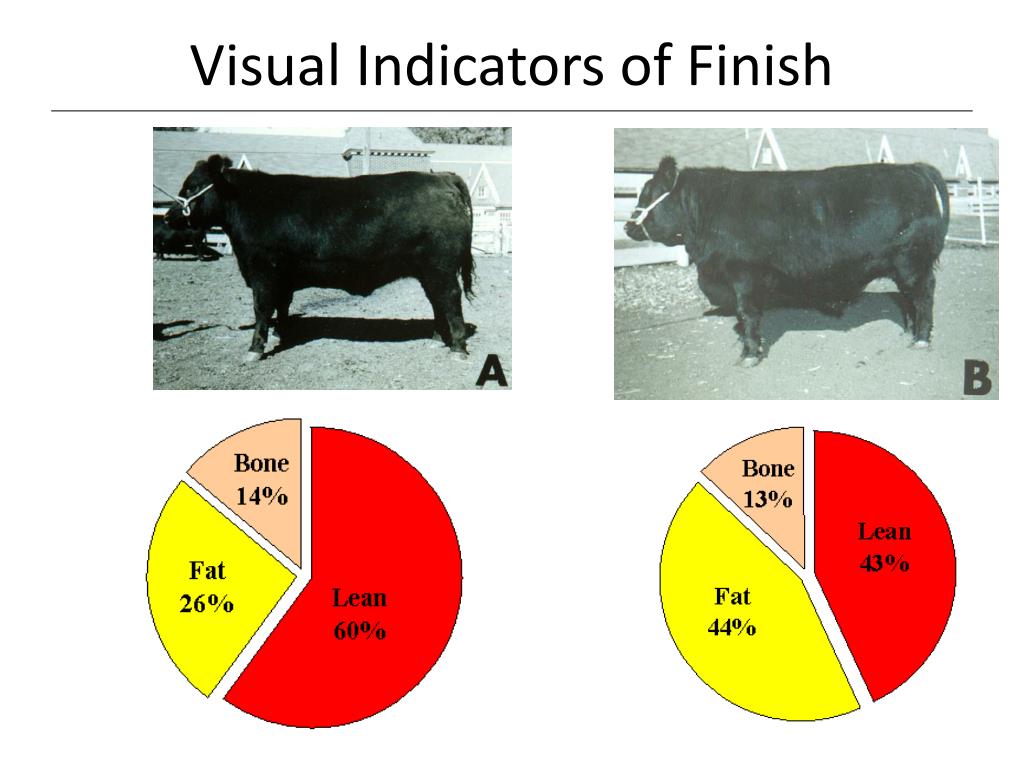 Visual Indicators of Finish

A

B

Bone
14%

Fat
26%

Lean
60%

Bone
13%

Lean
43%

Fat
44%